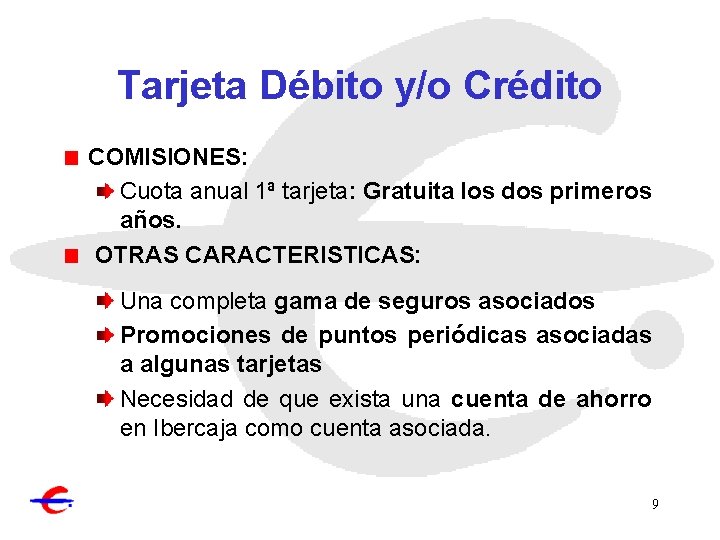 Tarjeta Débito y/o Crédito

COMISIONES:

Cuota anual 1ª tarjeta: Gratuita los dos primeros años.

OTRAS CARACTERISTICAS:

Una completa gama de seguros asociados

Promociones de puntos periódicas asociadas a algunas tarjetas

Necesidad de que exista una cuenta de ahorro en Ibercaja como cuenta asociada.

9